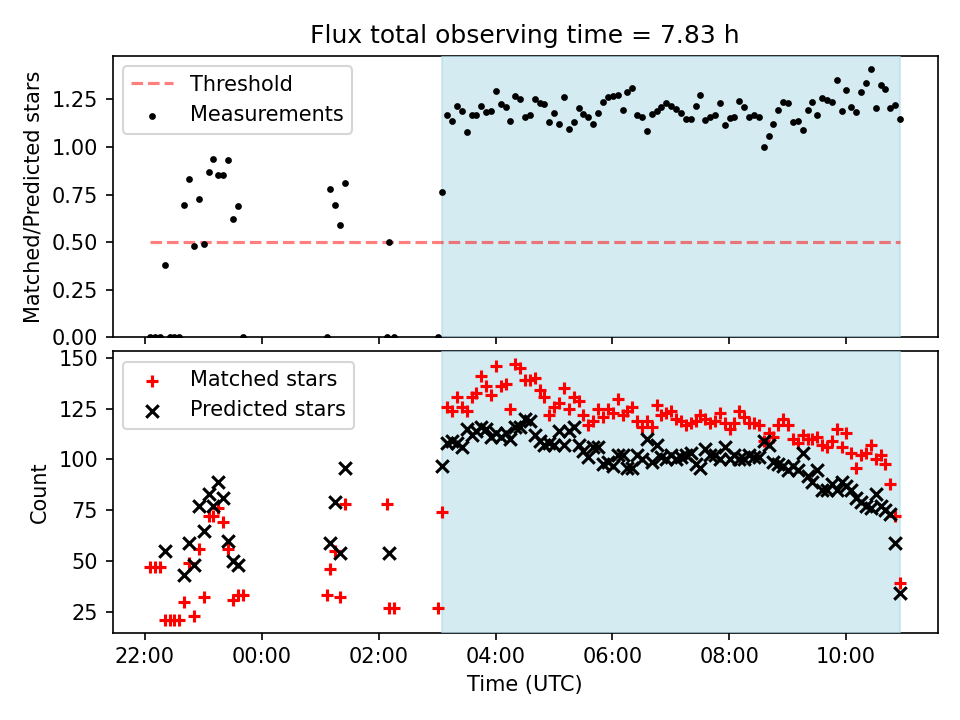 Flux total observing time = 7.83 h

Threshold
Measurements

Matched/Predicted stars

1.25
1.00
0.75
0.50
0.25
0.00

Matched stars
Predicted stars

Count

150
125
100
75
50
25

22:00
00:00
02:00
04:00
06:00
08:00
10:00

Time (UTC)